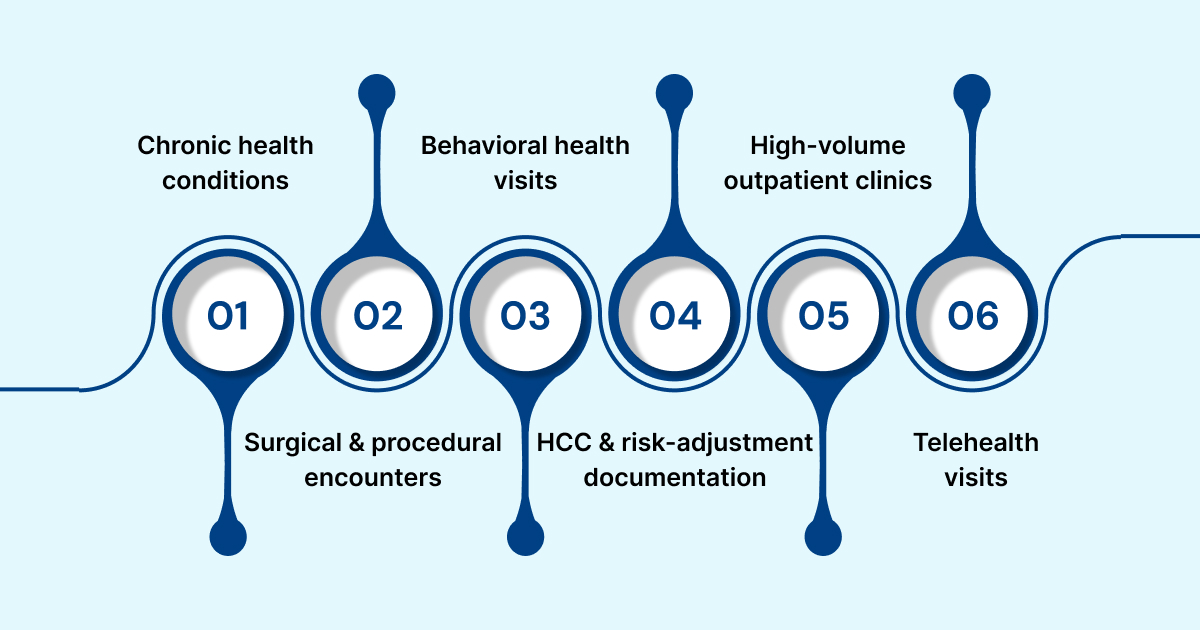 Chronic health conditions

Behavioral health visits

High-volume outpatient clinics

01

02

03

04

05

06

Surgical & procedural encounters

HCC & risk-adjustment documentation

Telehealth visits